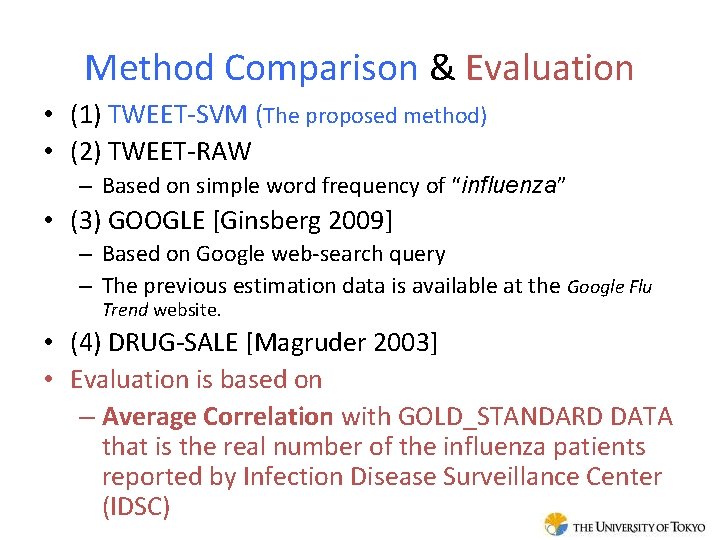 Method Comparison & Evaluation

• (1) TWEET-SVM (The proposed method)
• (2) TWEET-RAW
– Based on simple word frequency of "influenza"
• (3) GOOGLE [Ginsberg 2009]
– Based on Google web-search query
– The previous estimation data is available at the Google Flu Trend website.
• (4) DRUG-SALE [Magruder 2003]
• Evaluation is based on
– Average Correlation with GOLD_STANDARD DATA that is the real number of the influenza patients reported by Infection Disease Surveillance Center (IDSC)

THE UNIVERSITY OF TOKYO